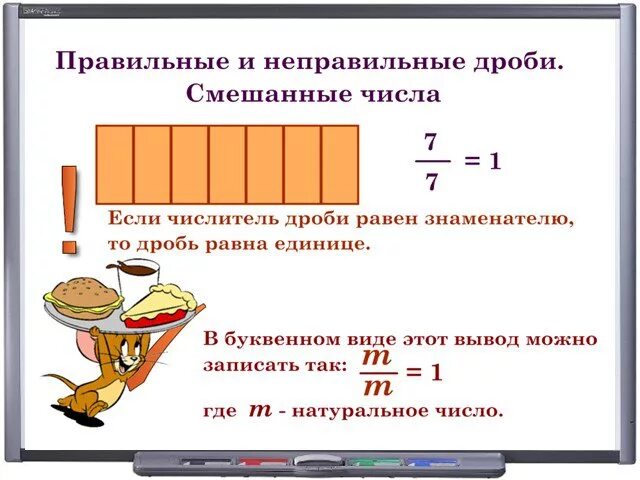 Правильные и неправильные дроби.
Смешанные числа

$\frac{7}{7} = 1$

!

Если числитель дроби равен знаменателю, то дробь равна единице.

В буквенном виде этот вывод можно записать так: $\frac{m}{m} = 1$

где $m$ - натуральное число.